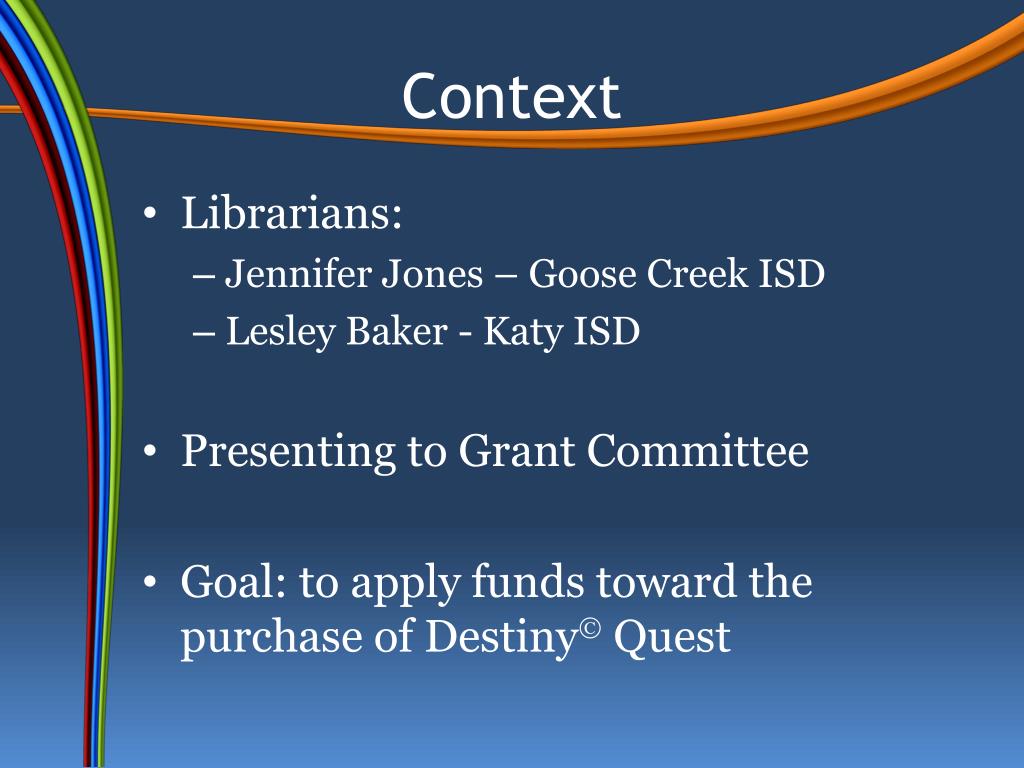 Context

• Librarians:
– Jennifer Jones – Goose Creek ISD
– Lesley Baker - Katy ISD

• Presenting to Grant Committee

• Goal: to apply funds toward the purchase of Destiny© Quest